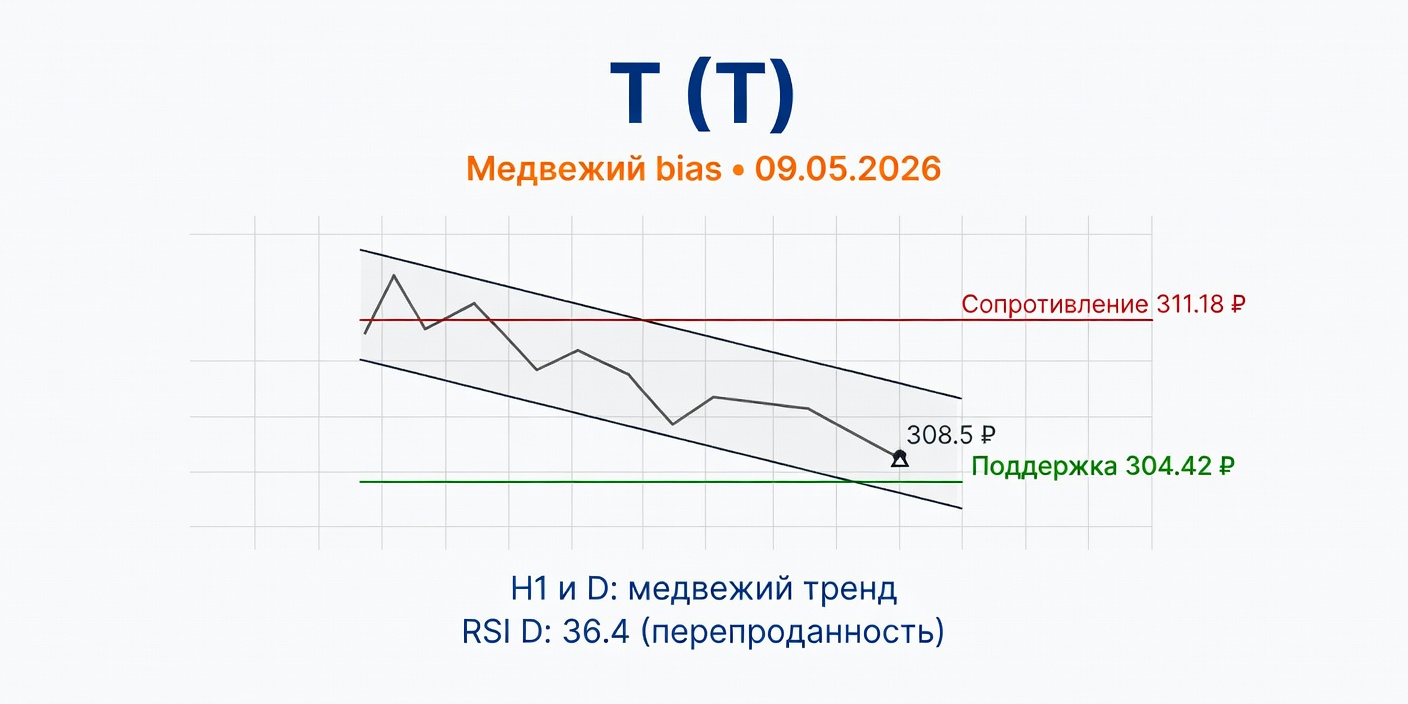 T (T)

Медвежий bias • 09.05.2026

Сопротивление 311.18 ₽

308.5 ₽

Поддержка 304.42 ₽

H1 и D: медвежий тренд
RSI D: 36.4 (перепроданность)